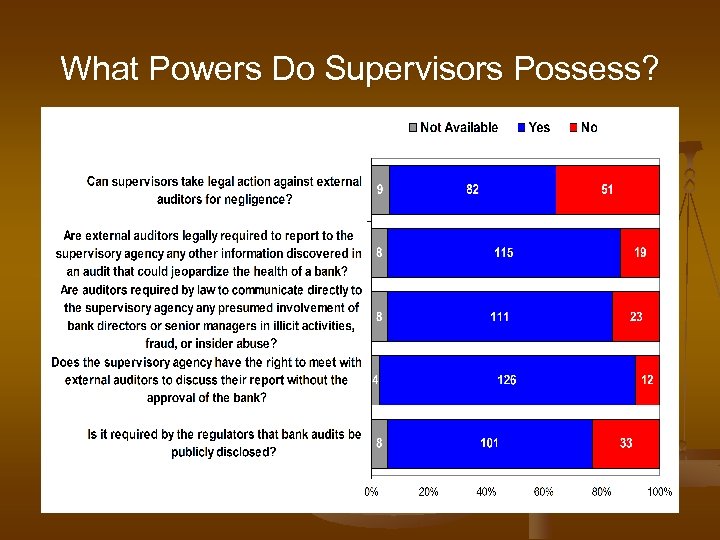 What Powers Do Supervisors Possess?

Not Available Yes No

Can supervisors take legal action against external auditors for negligence?

9 82 51

Are external auditors legally required to report to the supervisory agency any other information discovered in an audit that could jeopardize the health of a bank?

8 115 19

Are auditors required by law to communicate directly to the supervisory agency any presumed involvement of bank directors or senior managers in illicit activities, fraud, or insider abuse?

8 111 23

Does the supervisory agency have the right to meet with external auditors to discuss their report without the approval of the bank?

4 126 12

Is it required by the regulators that bank audits be publicly disclosed?

8 101 33

0% 20% 40% 60% 80% 100%